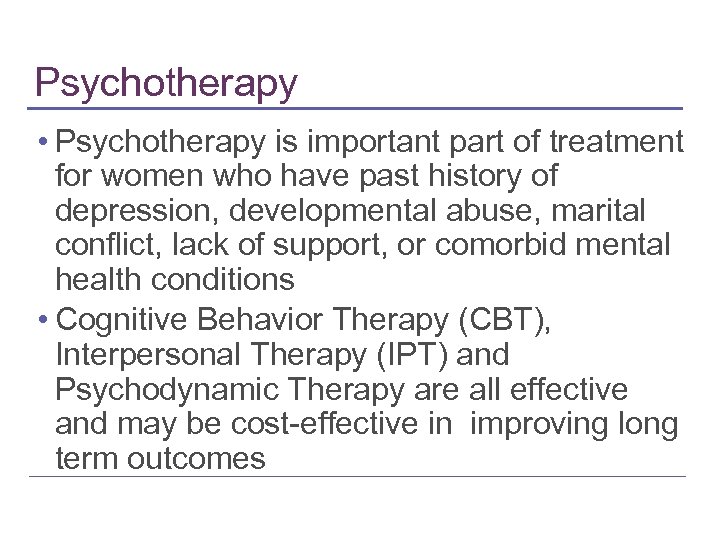 Psychotherapy

• Psychotherapy is important part of treatment for women who have past history of depression, developmental abuse, marital conflict, lack of support, or comorbid mental health conditions

• Cognitive Behavior Therapy (CBT), Interpersonal Therapy (IPT) and Psychodynamic Therapy are all effective and may be cost-effective in improving long term outcomes